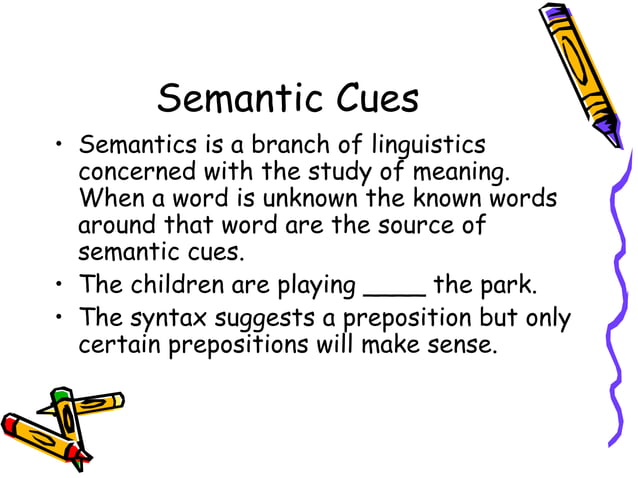 Semantic Cues

• Semantics is a branch of linguistics concerned with the study of meaning. When a word is unknown the known words around that word are the source of semantic cues.

• The children are playing ____ the park.

• The syntax suggests a preposition but only certain prepositions will make sense.